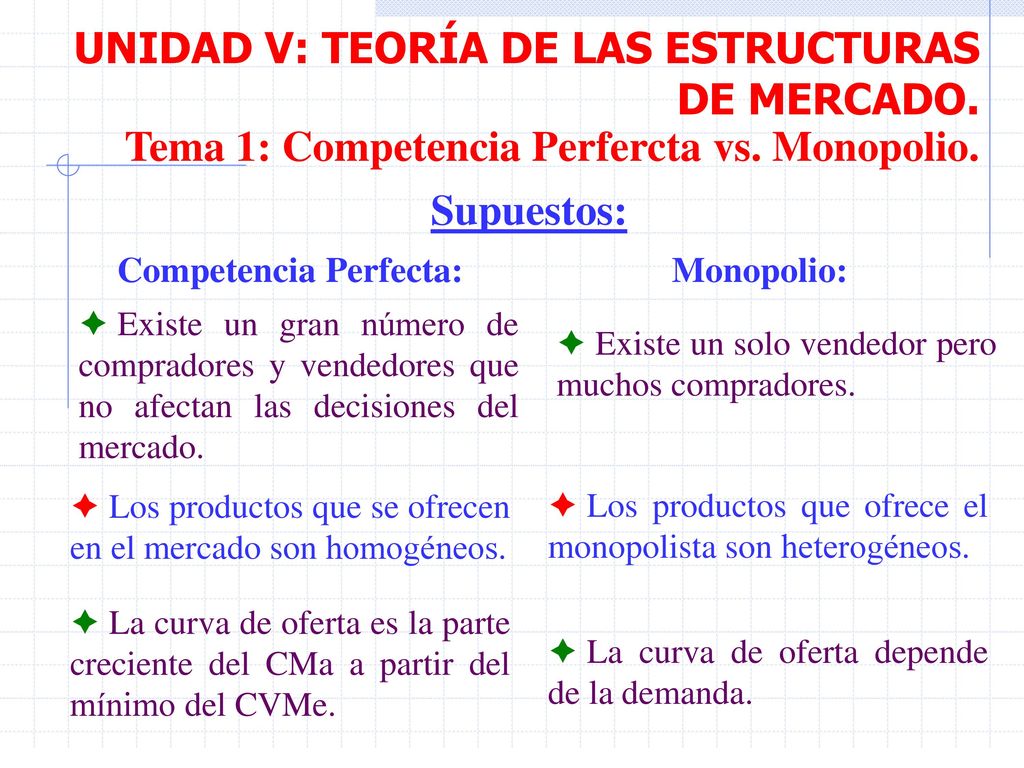 UNIDAD V: TEORÍA DE LAS ESTRUCTURAS DE MERCADO.
Tema 1: Competencia Perfercta vs. Monopolio.

Supuestos:

Competencia Perfecta:

✦ Existe un gran número de compradores y vendedores que no afectan las decisiones del mercado.

✦ Los productos que se ofrecen en el mercado son homogéneos.

✦ La curva de oferta es la parte creciente del CMa a partir del mínimo del CVMe.

Monopolio:

✦ Existe un solo vendedor pero muchos compradores.

✦ Los productos que ofrece el monopolista son heterogéneos.

✦ La curva de oferta depende de la demanda.